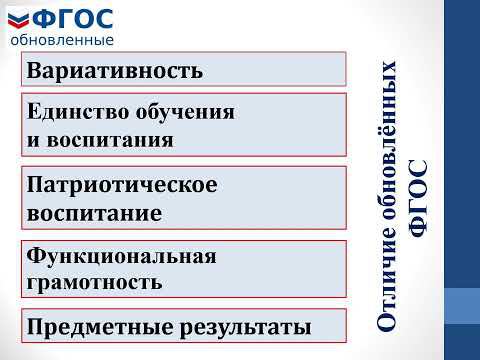 ФГОС
обновленные

Вариативность

Единство обучения и воспитания

Патриотическое воспитание

Функциональная грамотность

Предметные результаты

Отличие обновлённых ФГОС